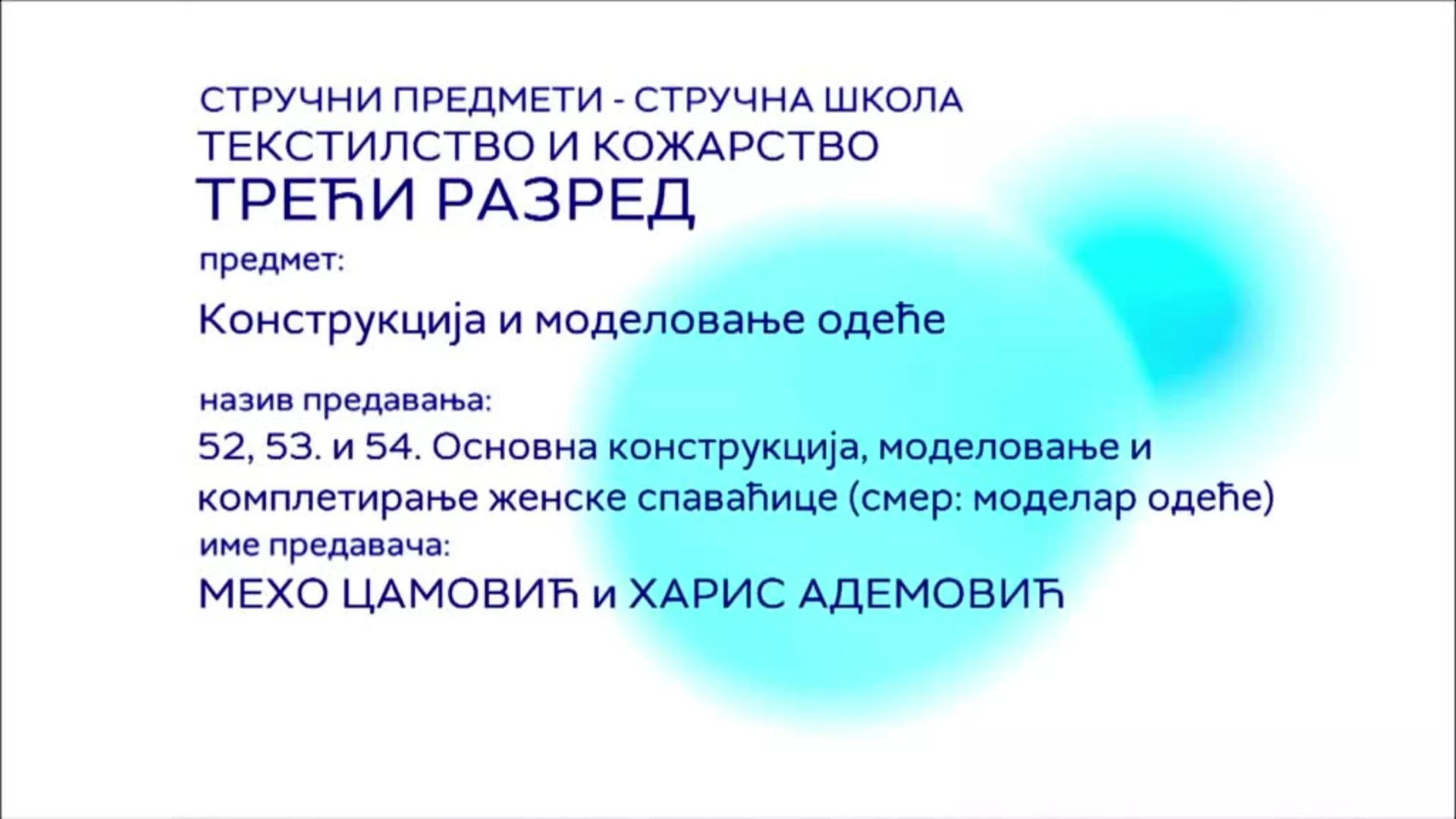 СТРУЧНИ ПРЕДМЕТИ - СТРУЧНА ШКОЛА
ТЕКСТИЛСТВО И КОЖАРСТВО
ТРЕЋИ РАЗРЕД

предмет:

Конструкција и моделовање одеће

назив предавања:

52, 53. и 54. Основна конструкција, моделовање и комплетирање женске спаваћице (смер: моделар одеће)

име предавача:

МЕХО ЦАМОВИЋ и ХАРИС АДЕМОВИЋ